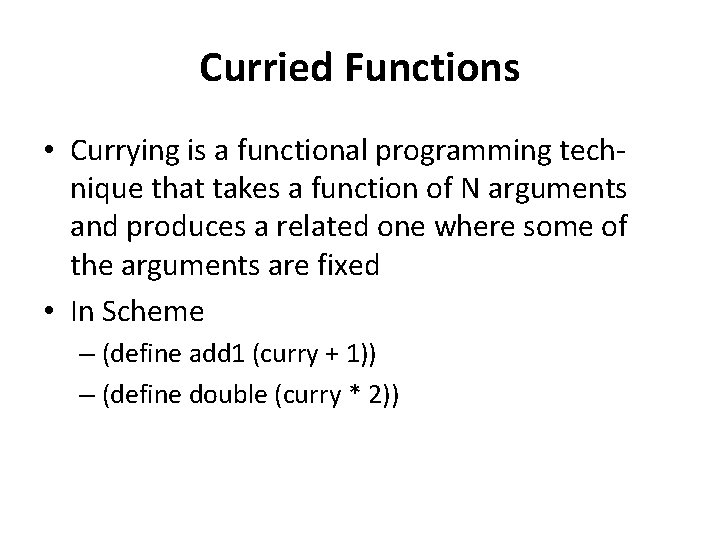 Curried Functions

• Currying is a functional programming technique that takes a function of N arguments and produces a related one where some of the arguments are fixed

• In Scheme
– (define add1 (curry + 1))
– (define double (curry * 2))